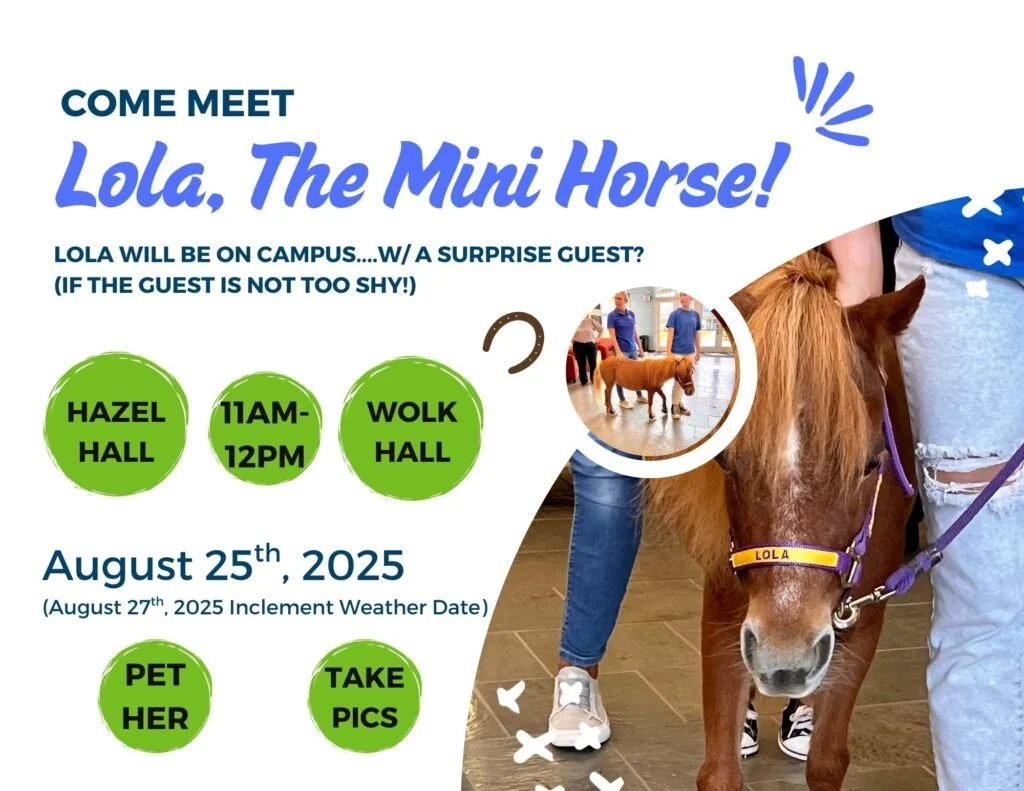 COME MEET
Lola, The Mini Horse!

LOLA WILL BE ON CAMPUS....W/ A SURPRISE GUEST? (IF THE GUEST IS NOT TOO SHY!)

HAZEL HALL

11AM-12PM

WOLK HALL

August 25$^{th}$, 2025
(August 27$^{th}$, 2025 Inclement Weather Date)

PET HER

TAKE PICS

LOLA